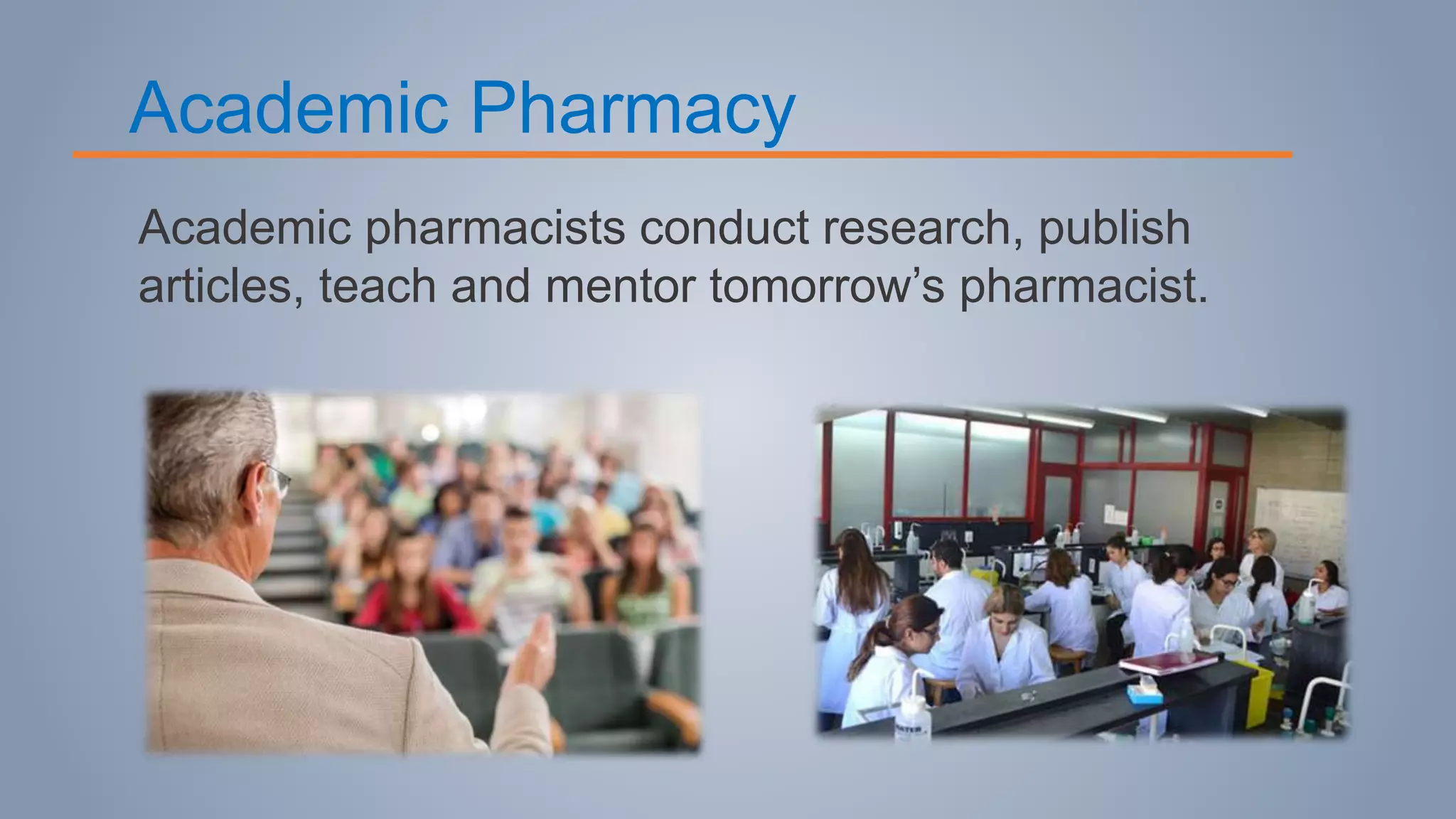 Academic Pharmacy

Academic pharmacists conduct research, publish articles, teach and mentor tomorrow’s pharmacist.